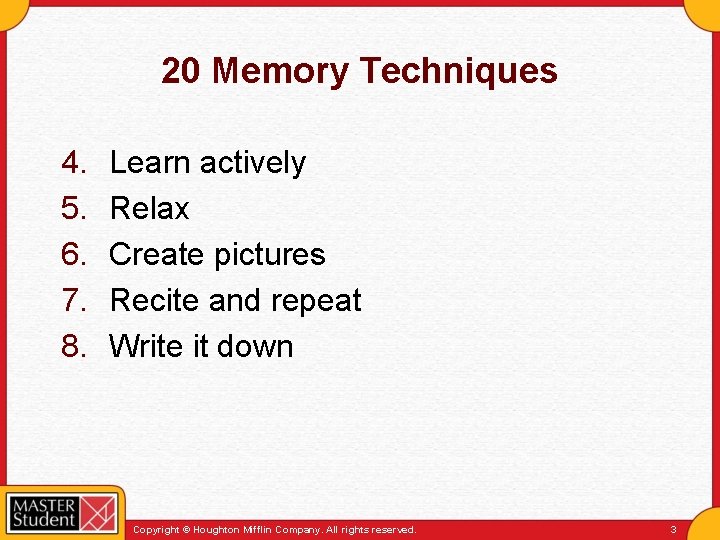 20 Memory Techniques

4. Learn actively
5. Relax
6. Create pictures
7. Recite and repeat
8. Write it down

MASTER Student

Copyright © Houghton Mifflin Company. All rights reserved.

3